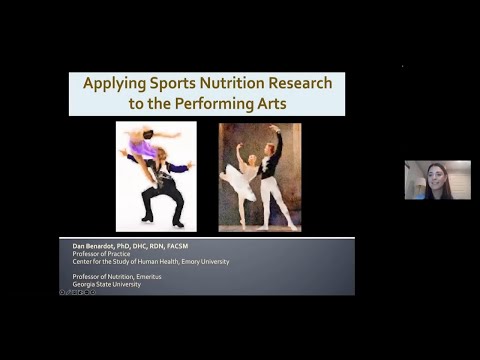 Applying Sports Nutrition Research to the Performing Arts

Dan Benardot, PhD, DHC, RDN, FACSM
Professor of Practice
Center for the Study of Human Health, Emory University

Professor of Nutrition, Emeritus
Georgia State University